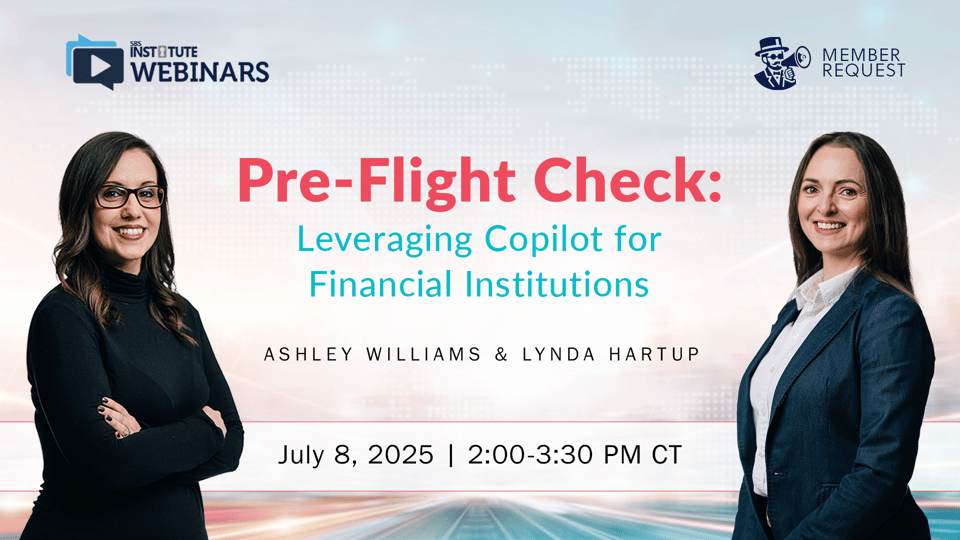 SBS INSTITUTE WEBINARS

MEMBER REQUEST

Pre-Flight Check:
Leveraging Copilot for Financial Institutions

ASHLEY WILLIAMS & LYNDA HARTUP

July 8, 2025 | 2:00-3:30 PM CT